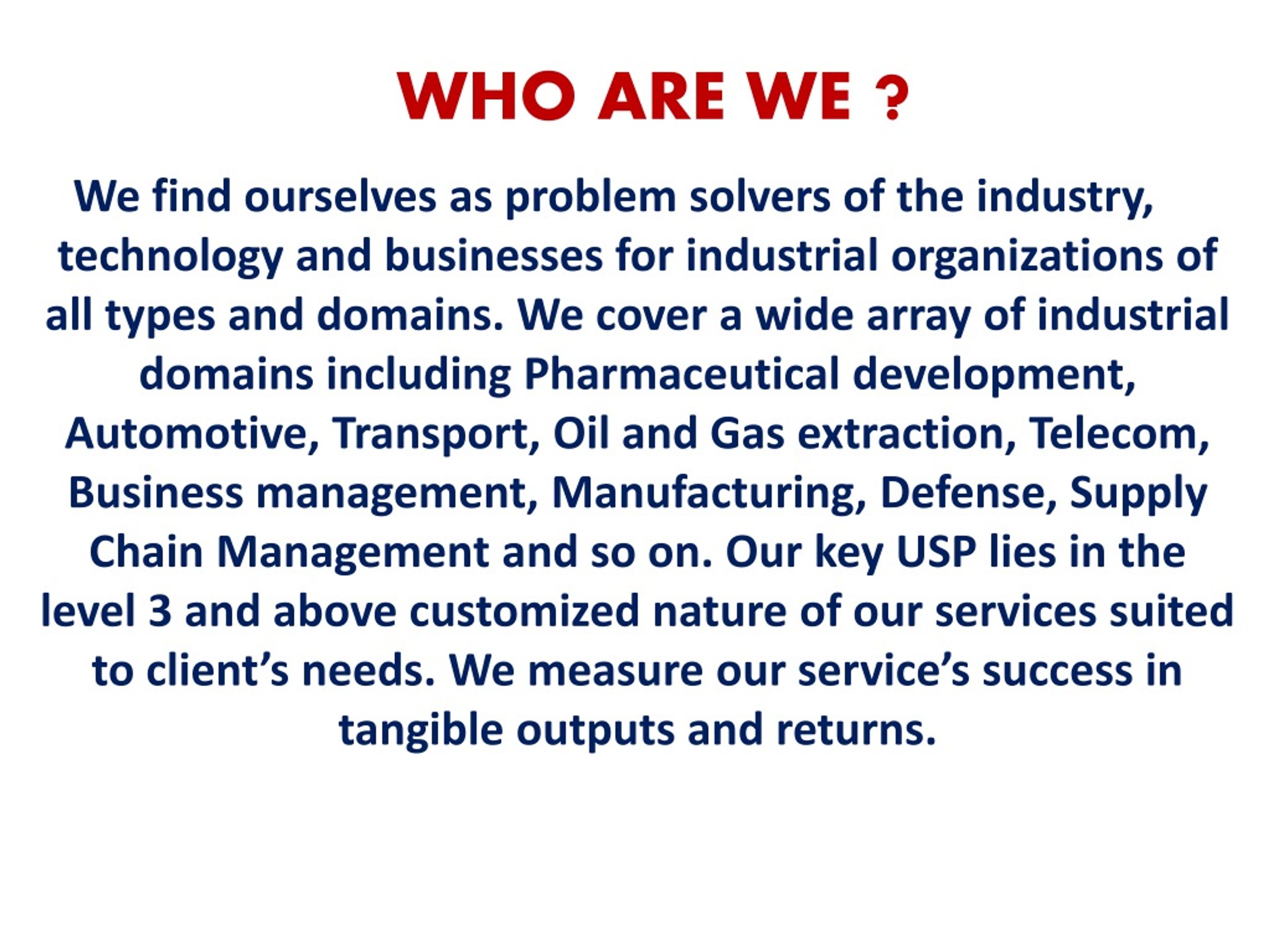 WHO ARE WE ?

We find ourselves as problem solvers of the industry, technology and businesses for industrial organizations of all types and domains. We cover a wide array of industrial domains including Pharmaceutical development, Automotive, Transport, Oil and Gas extraction, Telecom, Business management, Manufacturing, Defense, Supply Chain Management and so on. Our key USP lies in the level 3 and above customized nature of our services suited to client’s needs. We measure our service’s success in tangible outputs and returns.